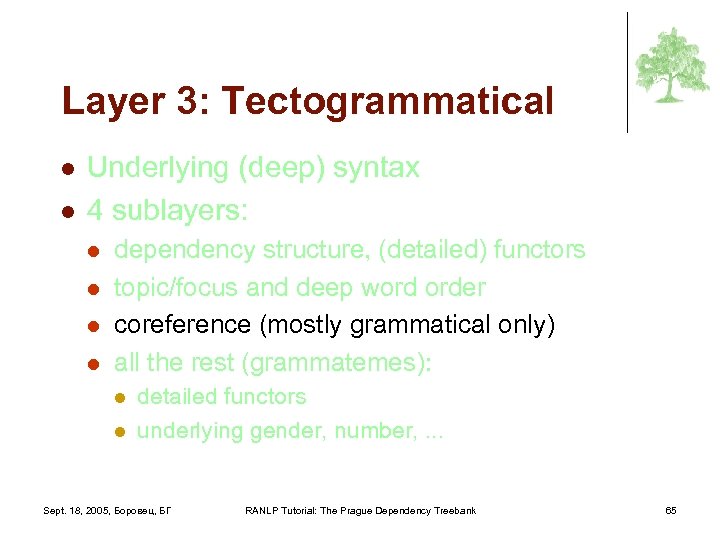 Layer 3: Tectogrammatical

- Underlying (deep) syntax
- 4 sublayers:
  - dependency structure, (detailed) functors
  - topic/focus and deep word order
  - coreference (mostly grammatical only)
  - all the rest (grammatemes):
    - detailed functors
    - underlying gender, number, ...

Sept. 18, 2005, Боровец, БГ RANLP Tutorial: The Prague Dependency Treebank 65